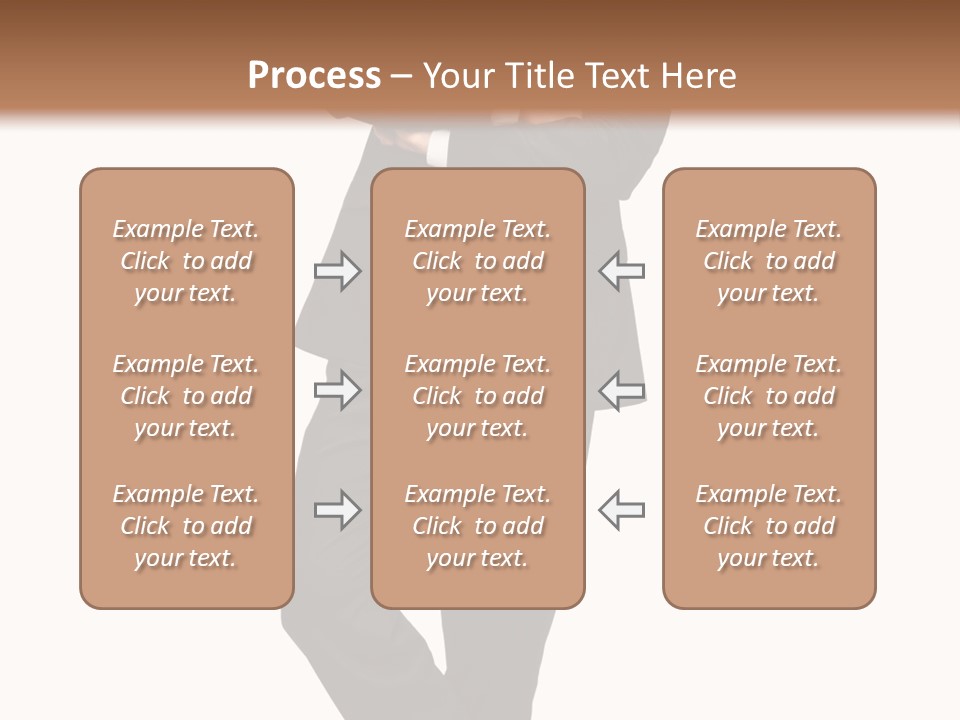 Process – Your Title Text Here

Example Text. Click to add your text.

Example Text. Click to add your text.

Example Text. Click to add your text.

Example Text. Click to add your text.

Example Text. Click to add your text.

Example Text. Click to add your text.

Example Text. Click to add your text.

Example Text. Click to add your text.

Example Text. Click to add your text.